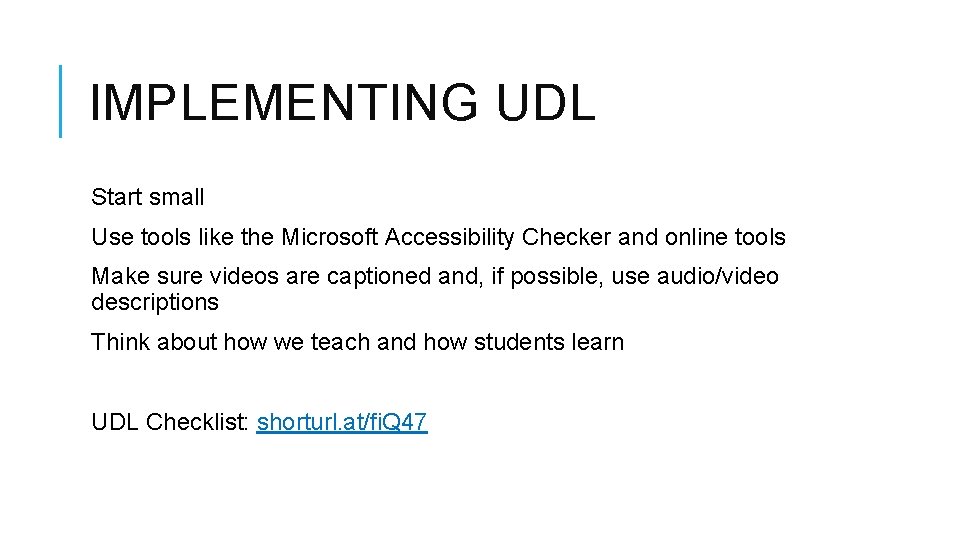 IMPLEMENTING UDL

Start small

Use tools like the Microsoft Accessibility Checker and online tools

Make sure videos are captioned and, if possible, use audio/video descriptions

Think about how we teach and how students learn

UDL Checklist: shorturl.at/fiQ47